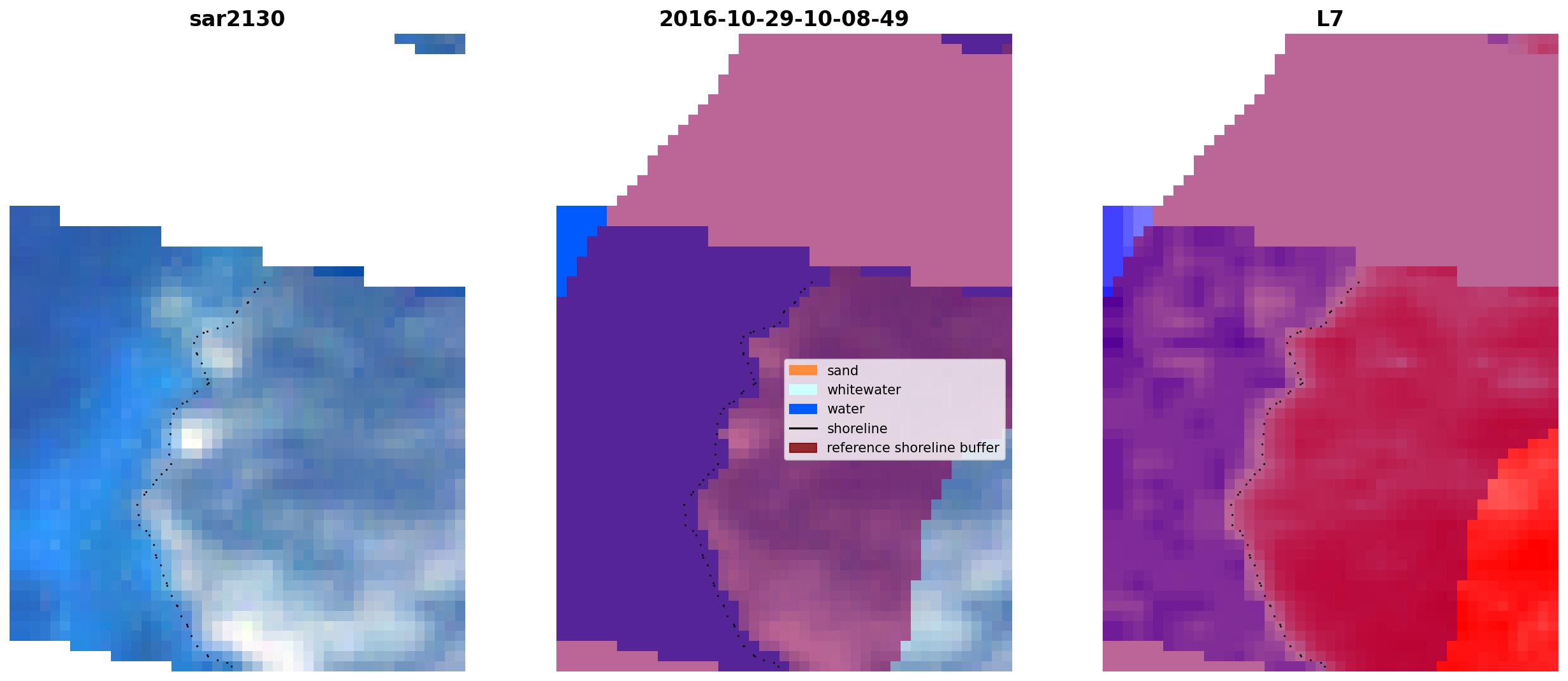 sar2130

2016-10-29-10-08-49

L7

sand
whitewater
water
shoreline
reference shoreline buffer